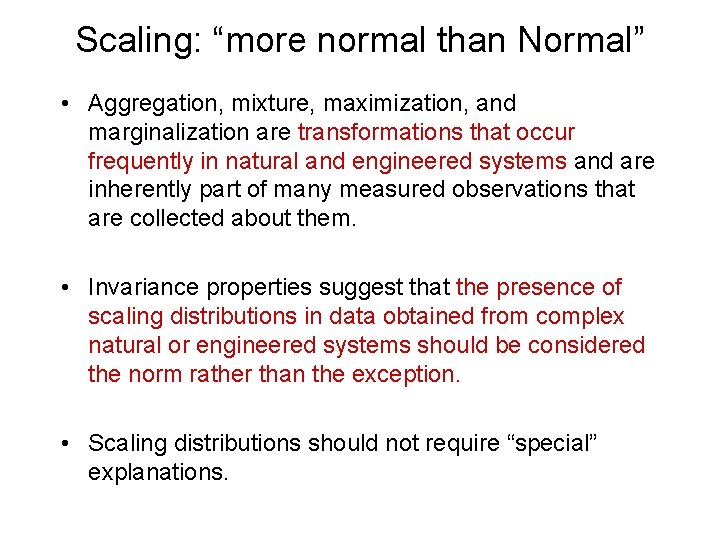 Scaling: “more normal than Normal”

• Aggregation, mixture, maximization, and marginalization are transformations that occur frequently in natural and engineered systems and are inherently part of many measured observations that are collected about them.

• Invariance properties suggest that the presence of scaling distributions in data obtained from complex natural or engineered systems should be considered the norm rather than the exception.

• Scaling distributions should not require “special” explanations.